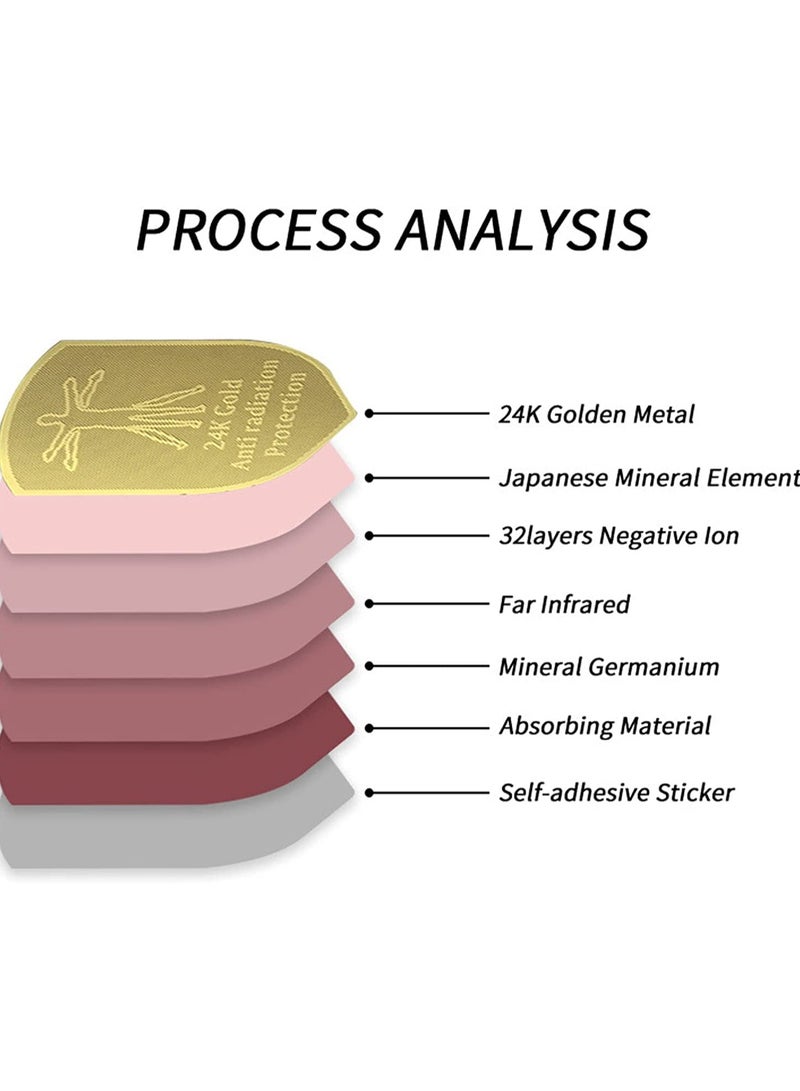 PROCESS ANALYSIS

24K Gold Anti radiation Protection

24K Golden Metal

Japanese Mineral Element

32layers Negative Ion

Far Infrared

Mineral Germanium

Absorbing Material

Self-adhesive Sticker